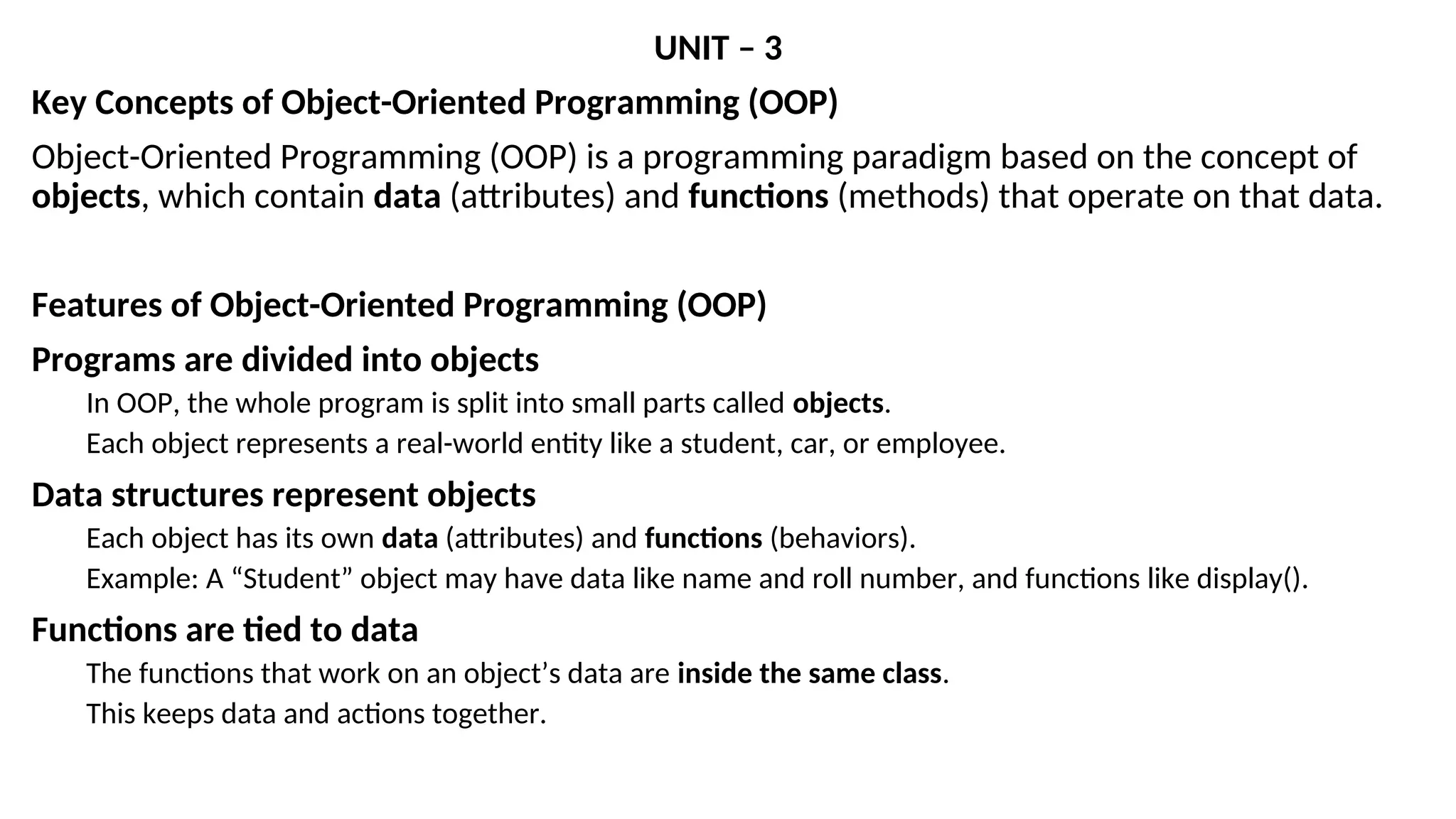 UNIT – 3

Key Concepts of Object-Oriented Programming (OOP)

Object-Oriented Programming (OOP) is a programming paradigm based on the concept of objects, which contain data (attributes) and functions (methods) that operate on that data.

Features of Object-Oriented Programming (OOP)

Programs are divided into objects

In OOP, the whole program is split into small parts called objects.

Each object represents a real-world entity like a student, car, or employee.

Data structures represent objects

Each object has its own data (attributes) and functions (behaviors).

Example: A “Student” object may have data like name and roll number, and functions like display().

Functions are tied to data

The functions that work on an object’s data are inside the same class.

This keeps data and actions together.